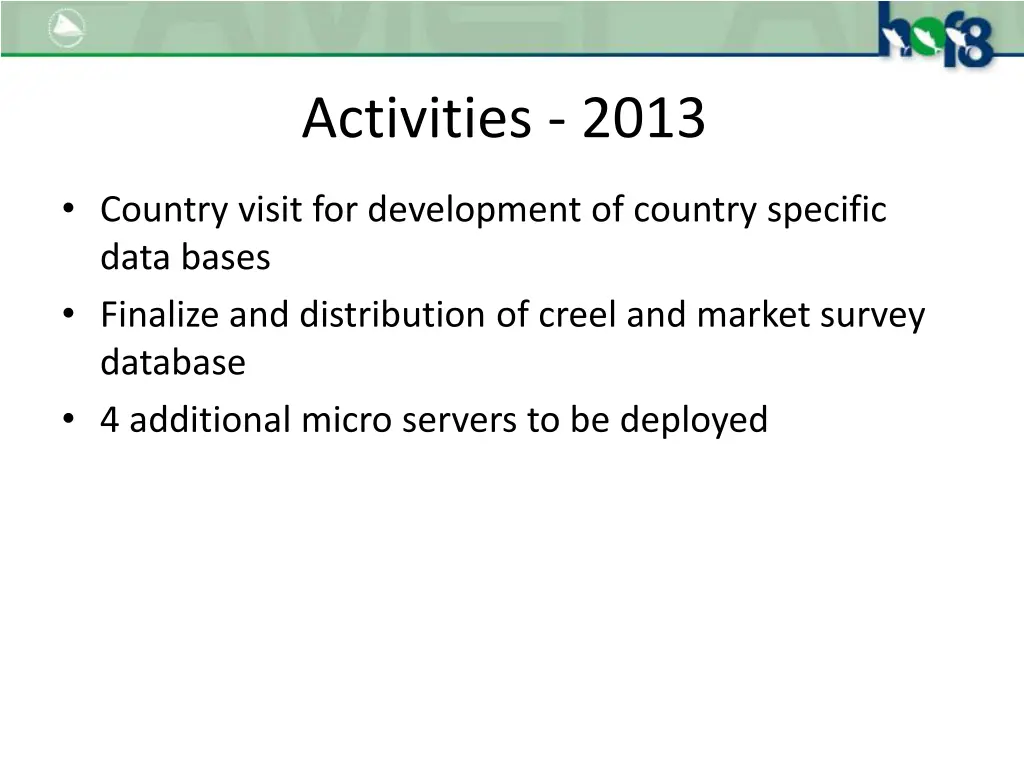 hof8

Activities - 2013

• Country visit for development of country specific data bases
• Finalize and distribution of creel and market survey database
• 4 additional micro servers to be deployed